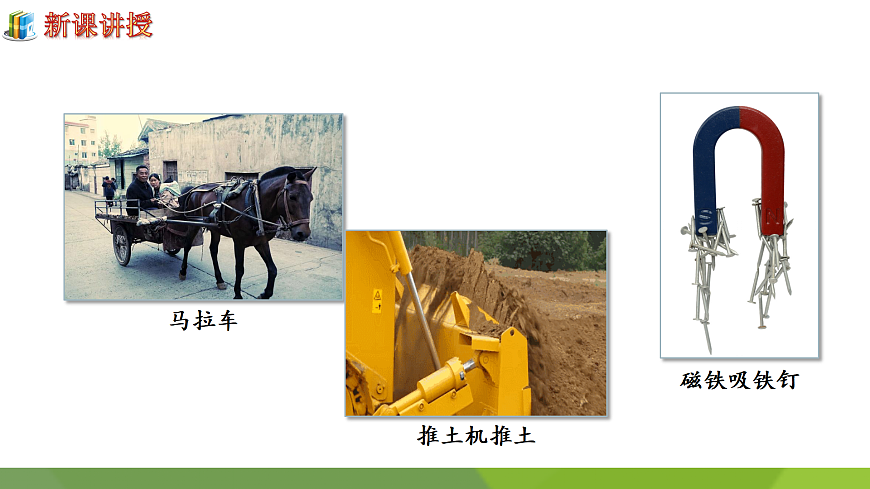 新课讲授

马拉车

推土机推土

磁铁吸铁钉